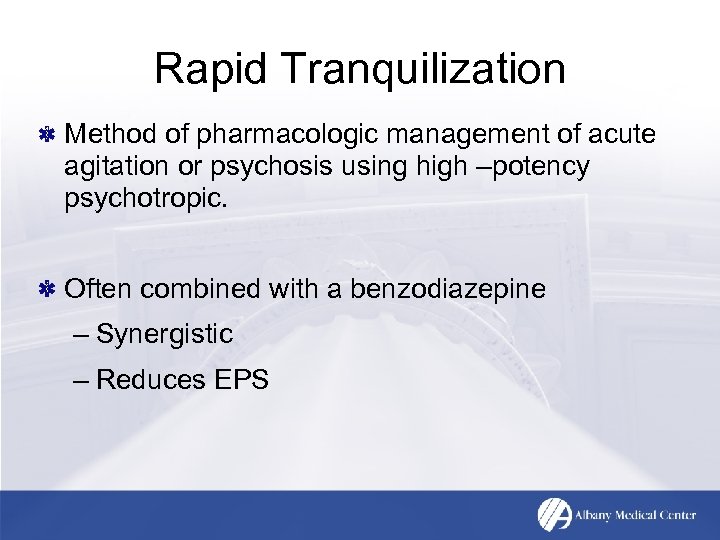 Rapid Tranquilization

Method of pharmacologic management of acute agitation or psychosis using high –potency psychotropic.

Often combined with a benzodiazepine
– Synergistic
– Reduces EPS

Albany Medical Center